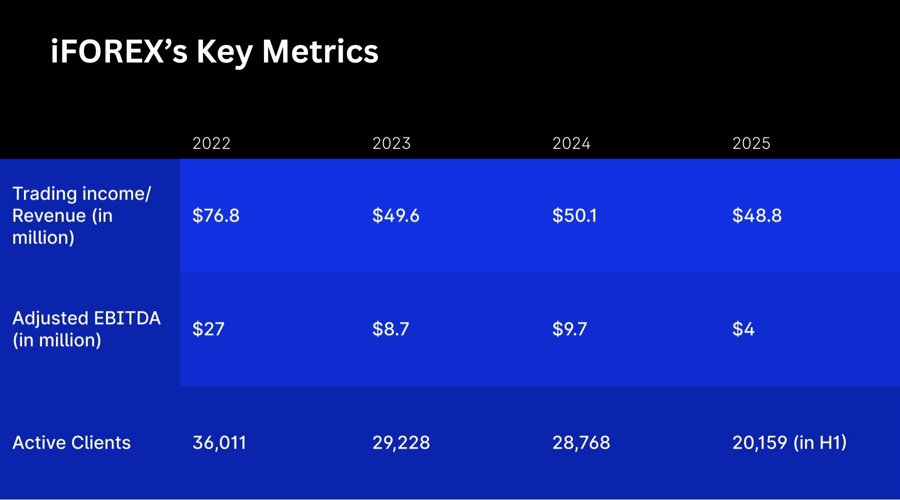 iFOREX's Key Metrics

| | 2022 | 2023 | 2024 | 2025 |
|---|---|---|---|---|
| Trading income/ Revenue (in million) | \$76.8 | \$49.6 | \$50.1 | \$48.8 |
| Adjusted EBITDA (in million) | \$27 | \$8.7 | \$9.7 | \$4 |
| Active Clients | 36,011 | 29,228 | 28,768 | 20,159 (in H1) |